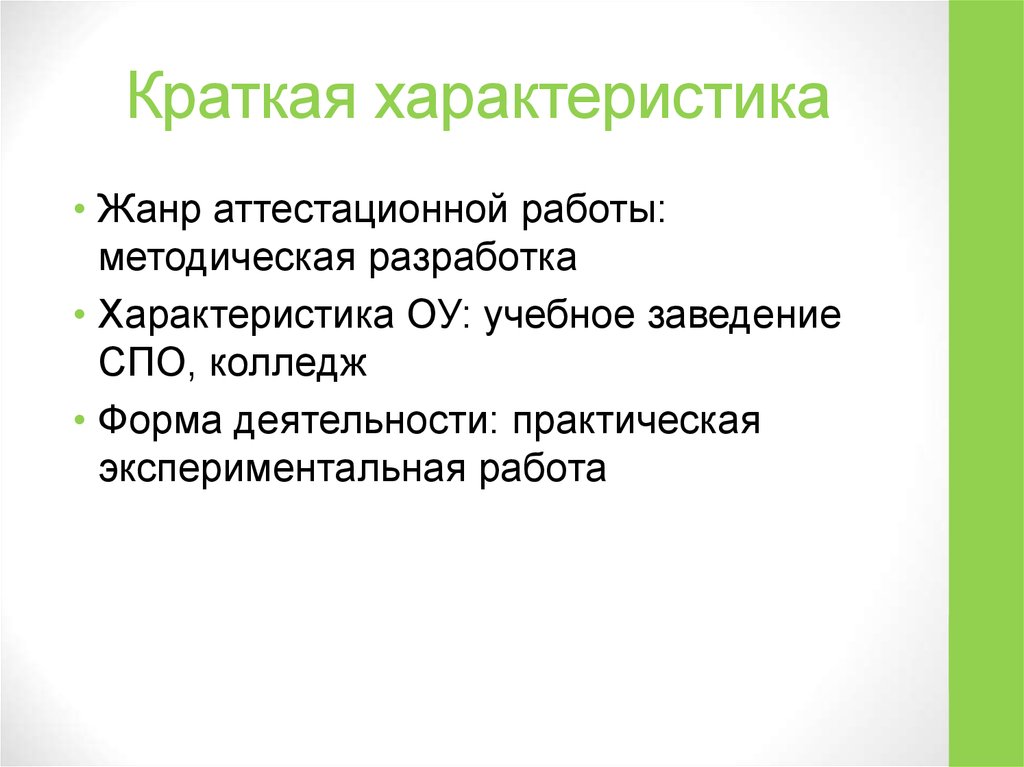 Краткая характеристика

• Жанр аттестационной работы: методическая разработка
• Характеристика ОУ: учебное заведение СПО, колледж
• Форма деятельности: практическая экспериментальная работа